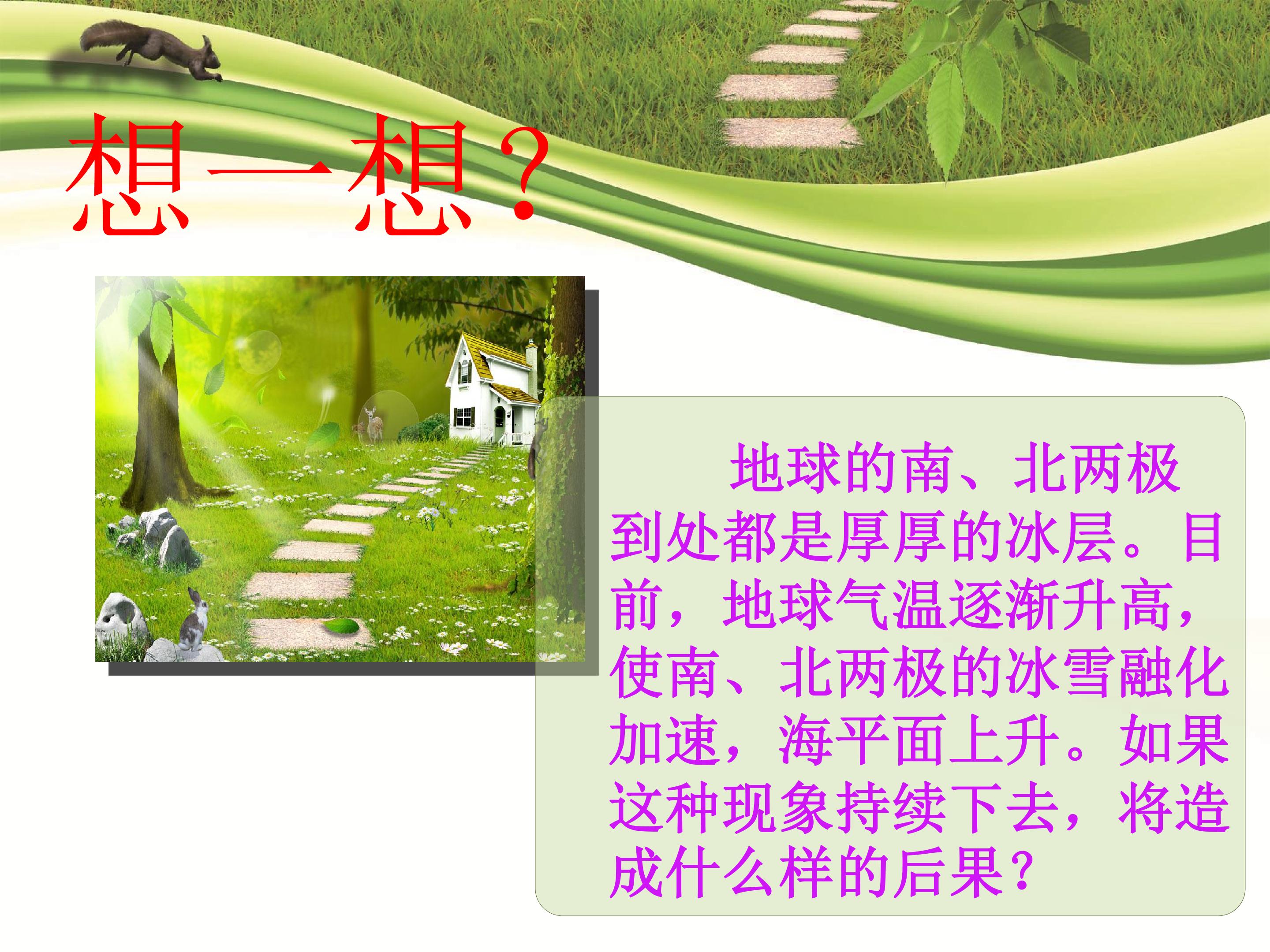 想一想？

地球的南、北两极到处都是厚厚的冰层。目前，地球气温逐渐升高，使南、北两极的冰雪融化加速，海平面上升。如果这种现象持续下去，将造成什么样的后果？